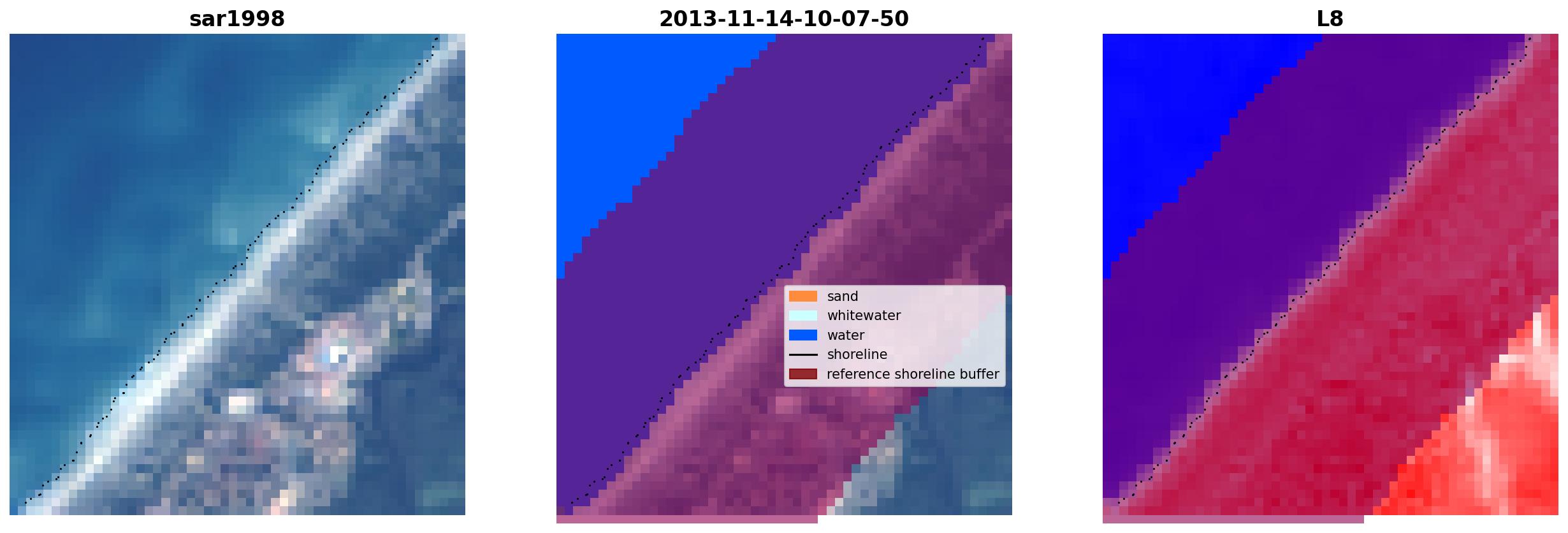 sar1998

2013-11-14-10-07-50

sand
whitewater
water
shoreline
reference shoreline buffer

L8